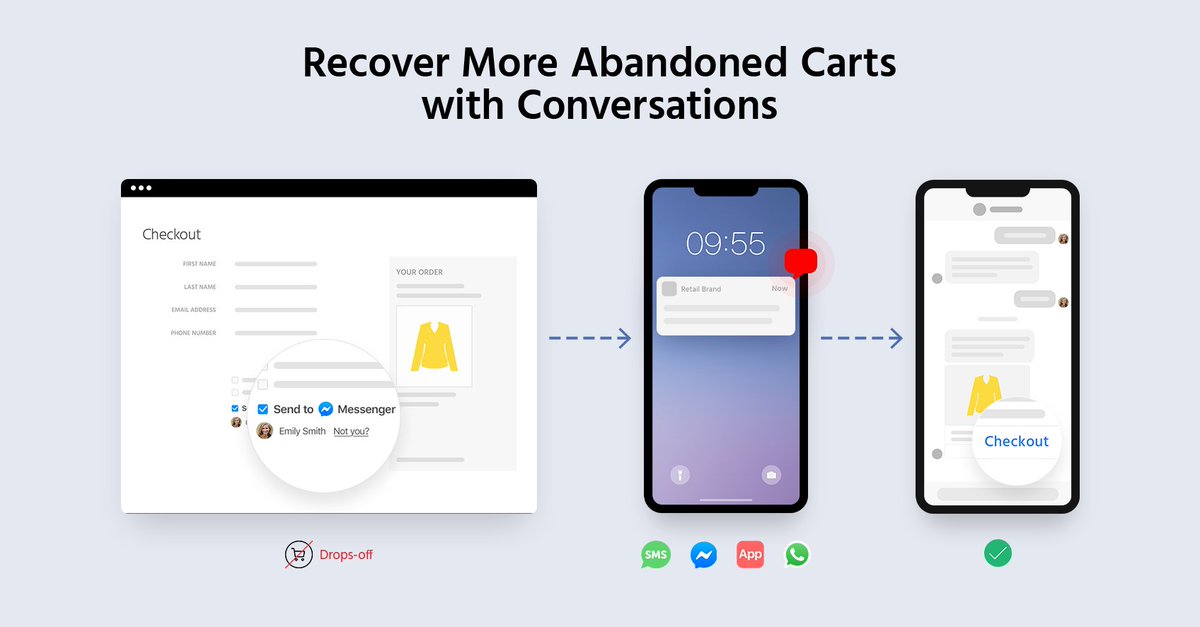 Recover More Abandoned Carts with Conversations

Checkout

FIRST NAME

LAST NAME

EMAIL ADDRESS

PHONE NUMBER

YOUR ORDER

Send to Messenger

Emily Smith Not you?

Drops-off

09:55

Retail Brand Now

SMS App

Checkout